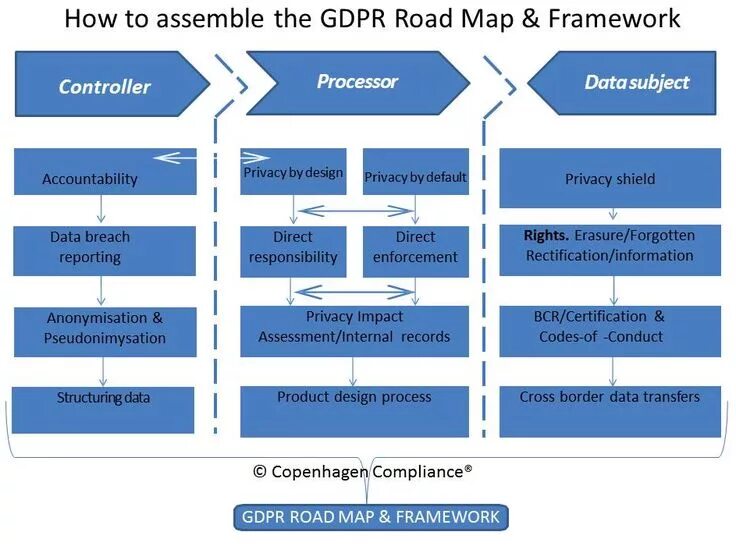 How to assemble the GDPR Road Map & Framework

Controller

Processor

Data subject

Accountability

Data breach reporting

Anonymisation & Pseudonimysation

Structuring data

Privacy by design

Privacy by default

Direct responsibility

Direct enforcement

Privacy Impact Assessment/Internal records

Product design process

Privacy shield

Rights. Erasure/Forgotten Rectification/information

BCR/Certification & Codes-of -Conduct

Cross border data transfers

© Copenhagen Compliance®

GDPR ROAD MAP & FRAMEWORK